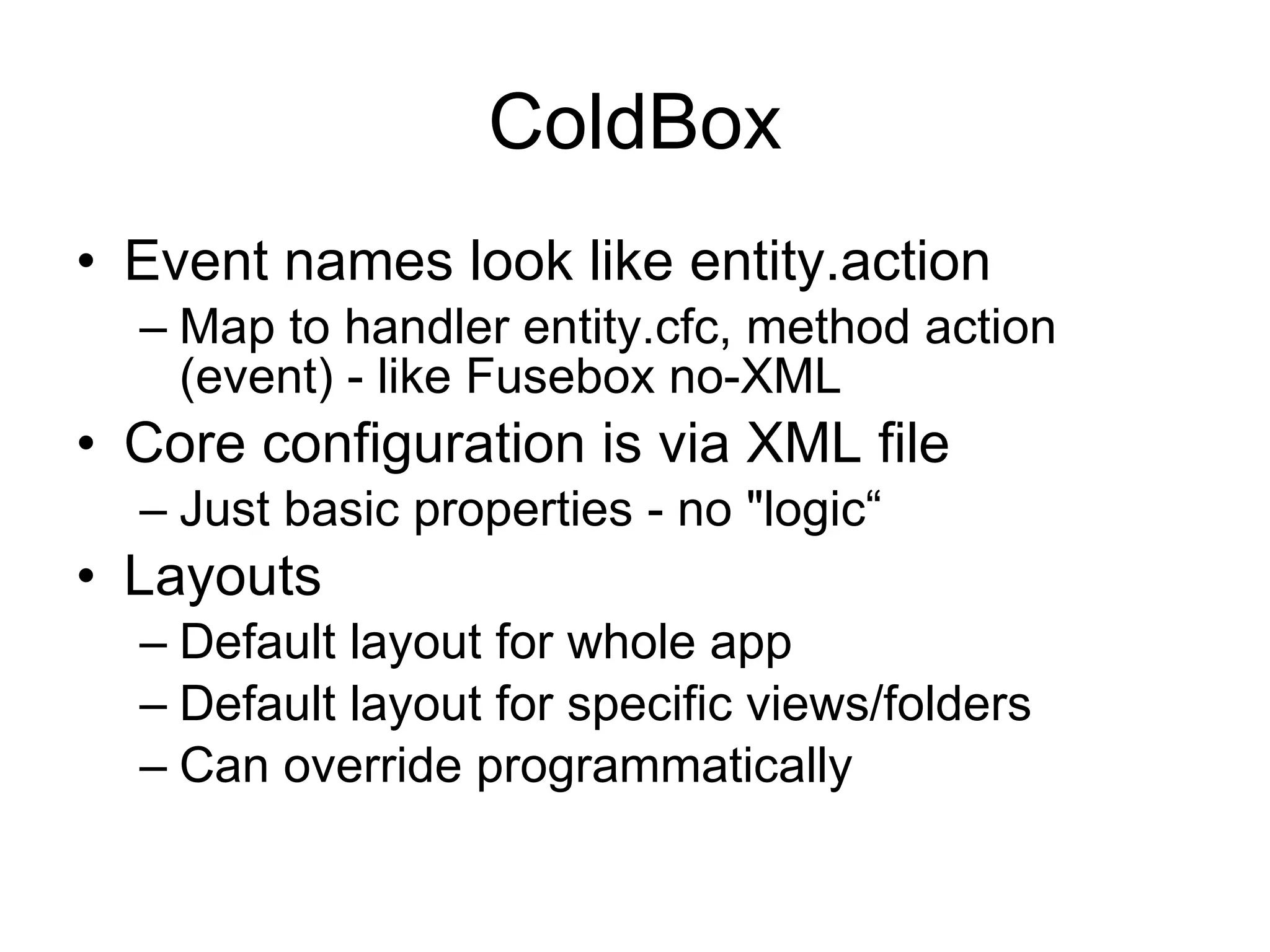 ColdBox

• Event names look like entity.action
– Map to handler entity.cfc, method action (event) - like Fusebox no-XML
• Core configuration is via XML file
– Just basic properties - no "logic“
• Layouts
– Default layout for whole app
– Default layout for specific views/folders
– Can override programmatically